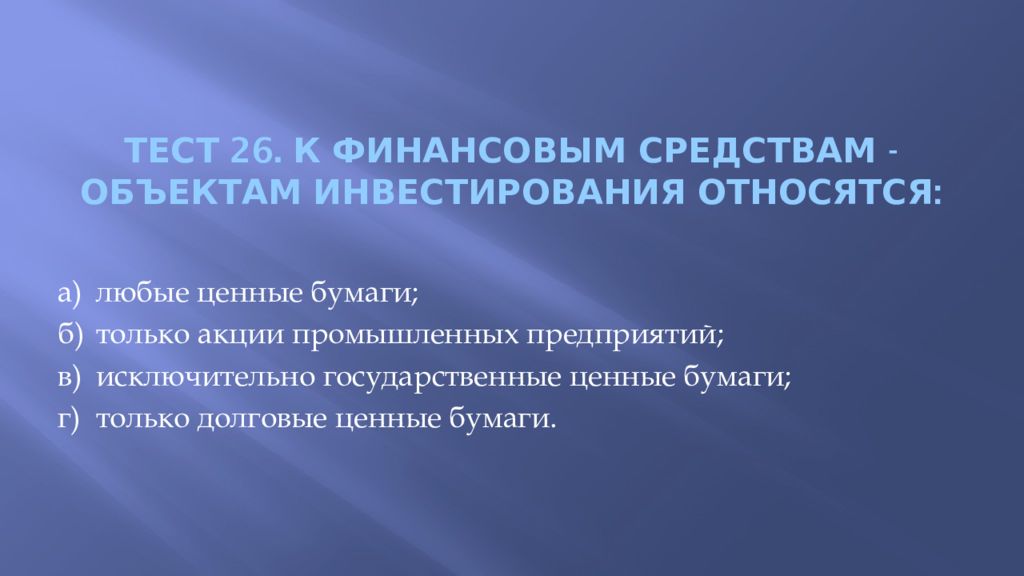 ТЕСТ 26. К ФИНАНСОВЫМ СРЕДСТВАМ - ОБЪЕКТАМ ИНВЕСТИРОВАНИЯ ОТНОСЯТСЯ:

а) любые ценные бумаги;
б) только акции промышленных предприятий;
в) исключительно государственные ценные бумаги;
г) только долговые ценные бумаги.